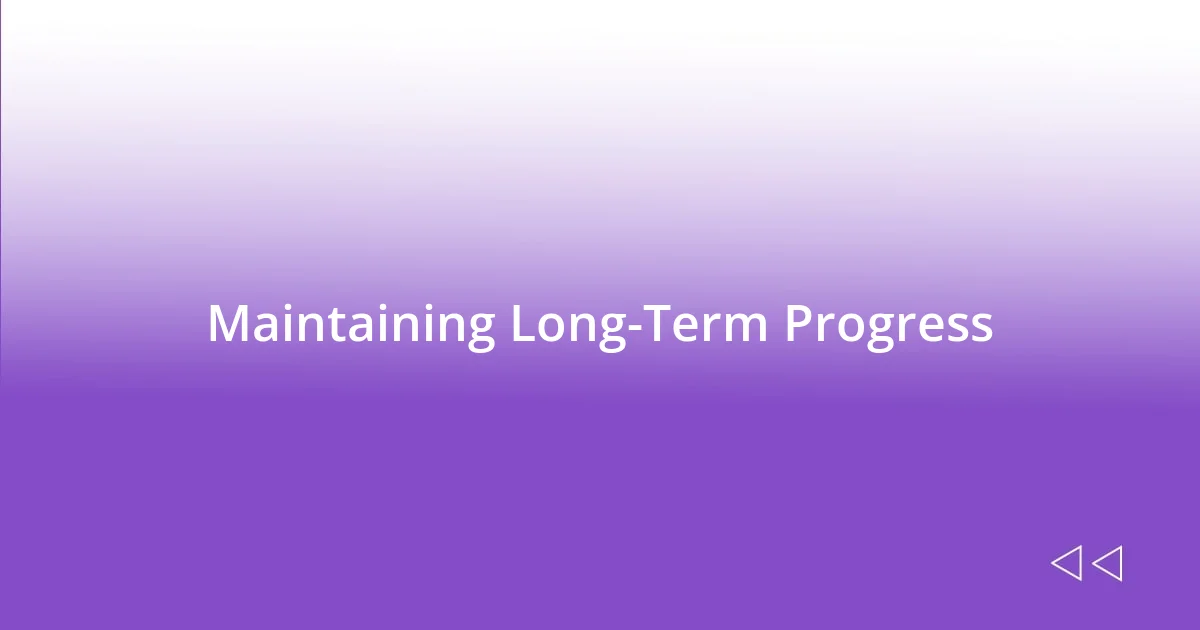 Maintaining Long-Term Progress